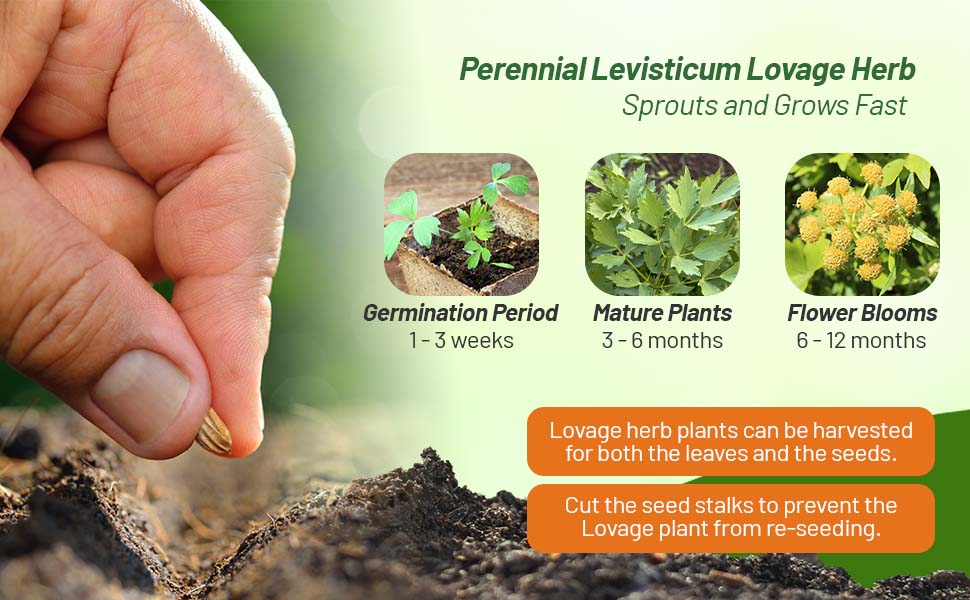 Perennial Levisticum Lovage Herb
Sprouts and Grows Fast

Germination Period
1 - 3 weeks

Mature Plants
3 - 6 months

Flower Blooms
6 - 12 months

Lovage herb plants can be harvested for both the leaves and the seeds.

Cut the seed stalks to prevent the Lovage plant from re-seeding.